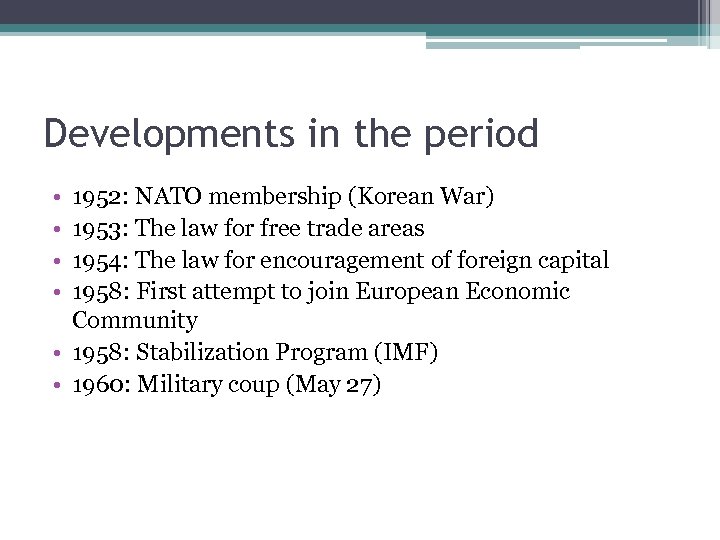 Developments in the period

• 1952: NATO membership (Korean War)
• 1953: The law for free trade areas
• 1954: The law for encouragement of foreign capital
• 1958: First attempt to join European Economic Community
• 1958: Stabilization Program (IMF)
• 1960: Military coup (May 27)